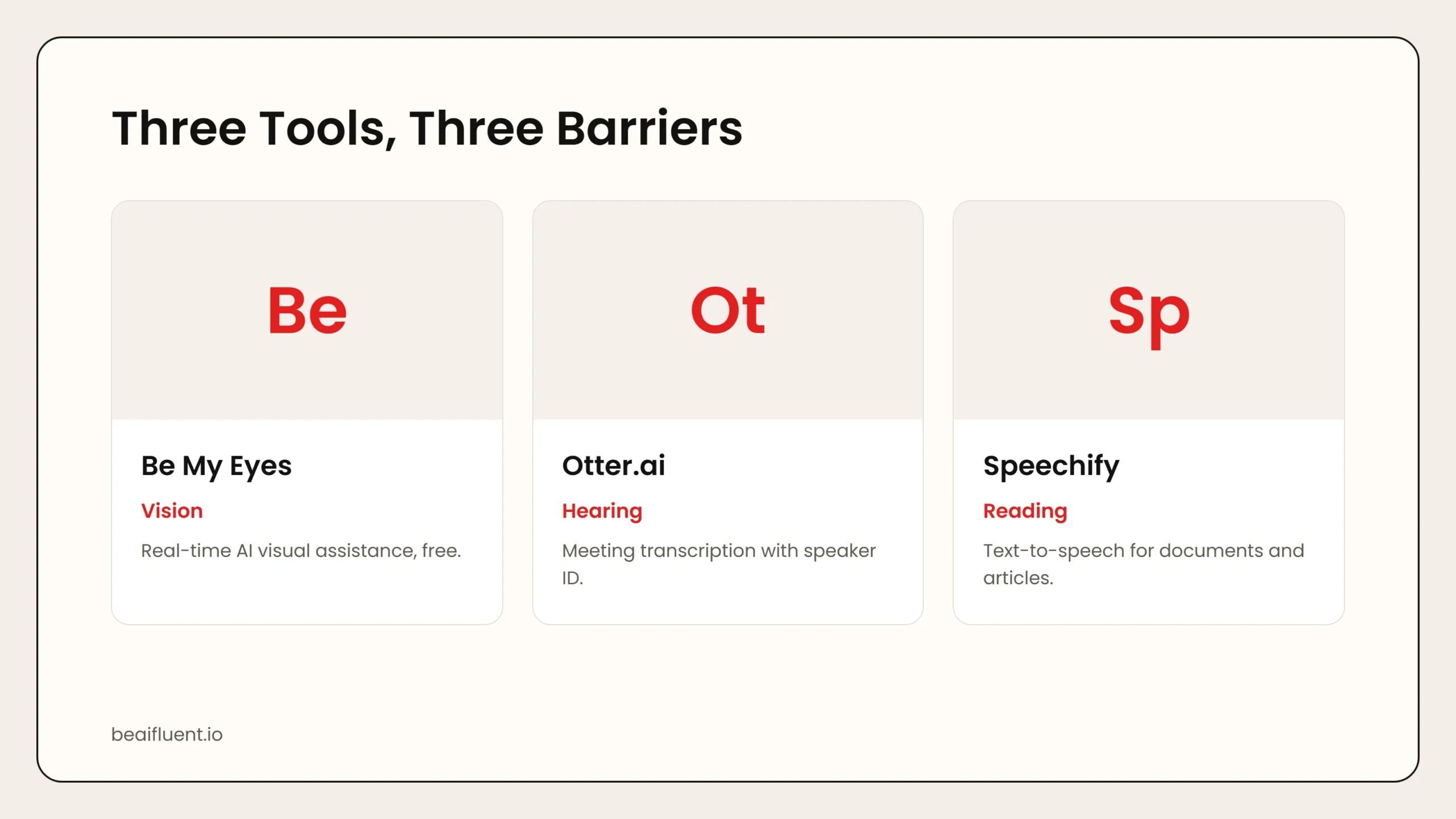 Three Tools, Three Barriers

Be

Be My Eyes

Vision

Real-time AI visual assistance, free.

Ot

Otter.ai

Hearing

Meeting transcription with speaker ID.

Sp

Speechify

Reading

Text-to-speech for documents and articles.

beaifluent.io